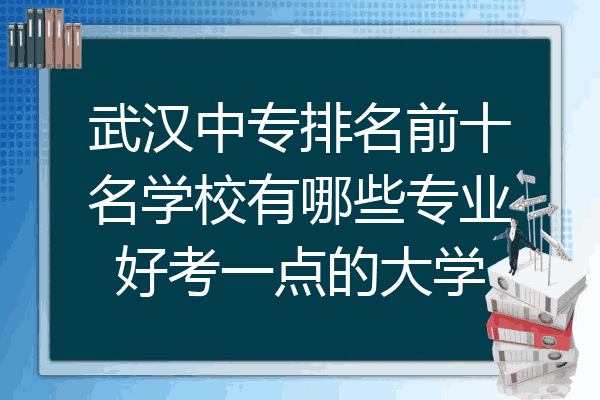 武汉中专排名前十名学校有哪些专业好考一点的大学